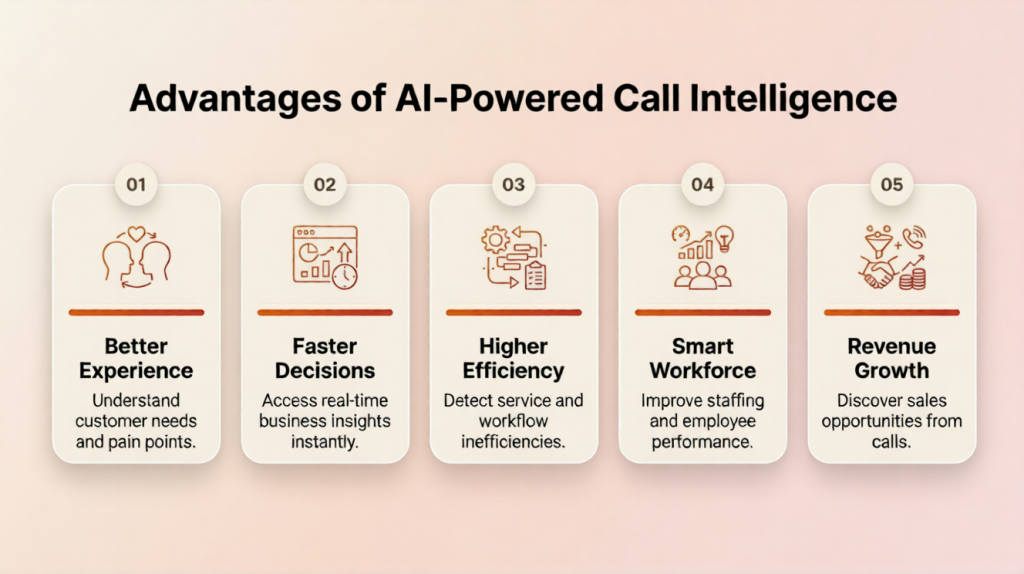 Advantages of AI-Powered Call Intelligence

01

Better Experience

Understand customer needs and pain points.

02

Faster Decisions

Access real-time business insights instantly.

03

Higher Efficiency

Detect service and workflow inefficiencies.

04

Smart Workforce

Improve staffing and employee performance.

05

Revenue Growth

Discover sales opportunities from calls.